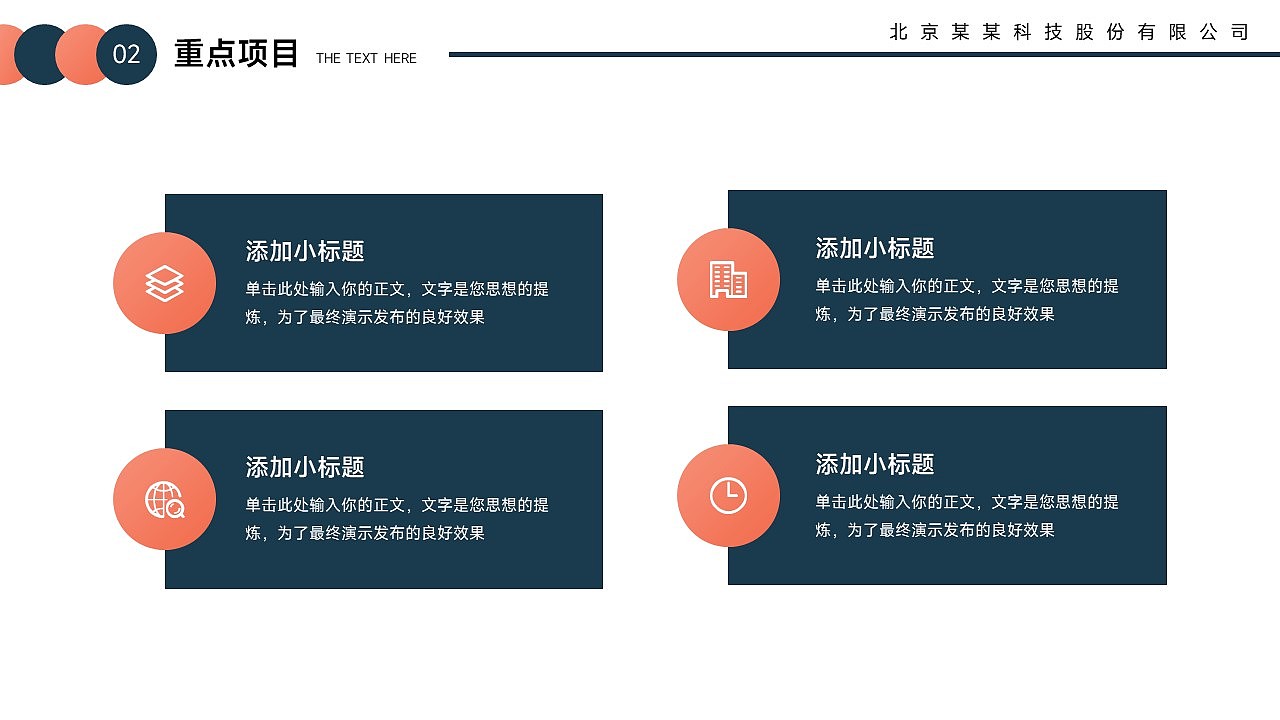 02 重点项目 THE TEXT HERE

北京某某科技股份有限公司

添加小标题
单击此处输入你的正文，文字是您思想的提炼，为了最终演示发布的良好效果

添加小标题
单击此处输入你的正文，文字是您思想的提炼，为了最终演示发布的良好效果

添加小标题
单击此处输入你的正文，文字是您思想的提炼，为了最终演示发布的良好效果

添加小标题
单击此处输入你的正文，文字是您思想的提炼，为了最终演示发布的良好效果